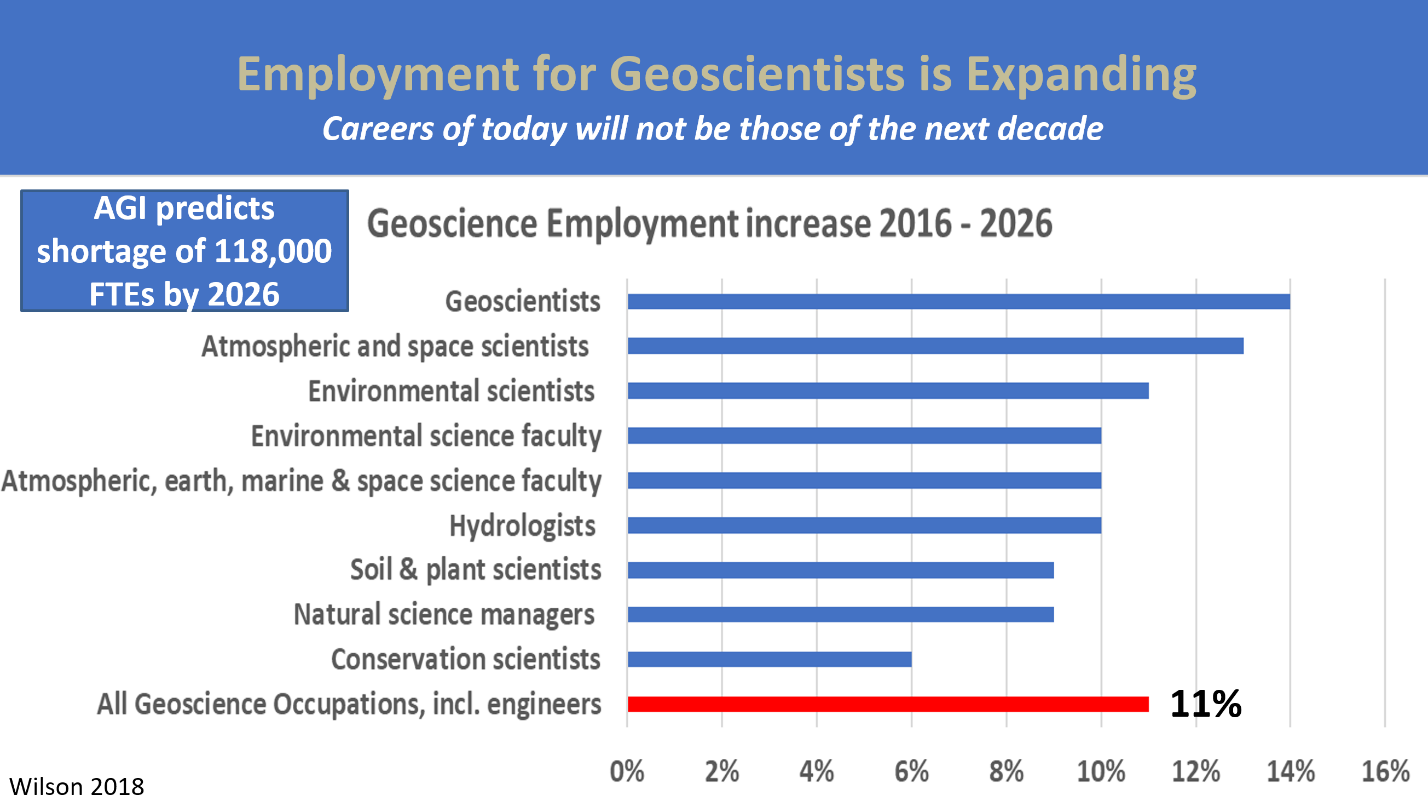 Employment for Geoscientists is Expanding

Careers of today will not be those of the next decade

AGI predicts shortage of 118,000 FTEs by 2026

Geoscience Employment increase 2016 - 2026

Geoscientists

Atmospheric and space scientists

Environmental scientists

Environmental science faculty

Atmospheric, earth, marine & space science faculty

Hydrologists

Soil & plant scientists

Natural science managers

Conservation scientists

All Geoscience Occupations, incl. engineers

11%

0% 2% 4% 6% 8% 10% 12% 14% 16%

Wilson 2018